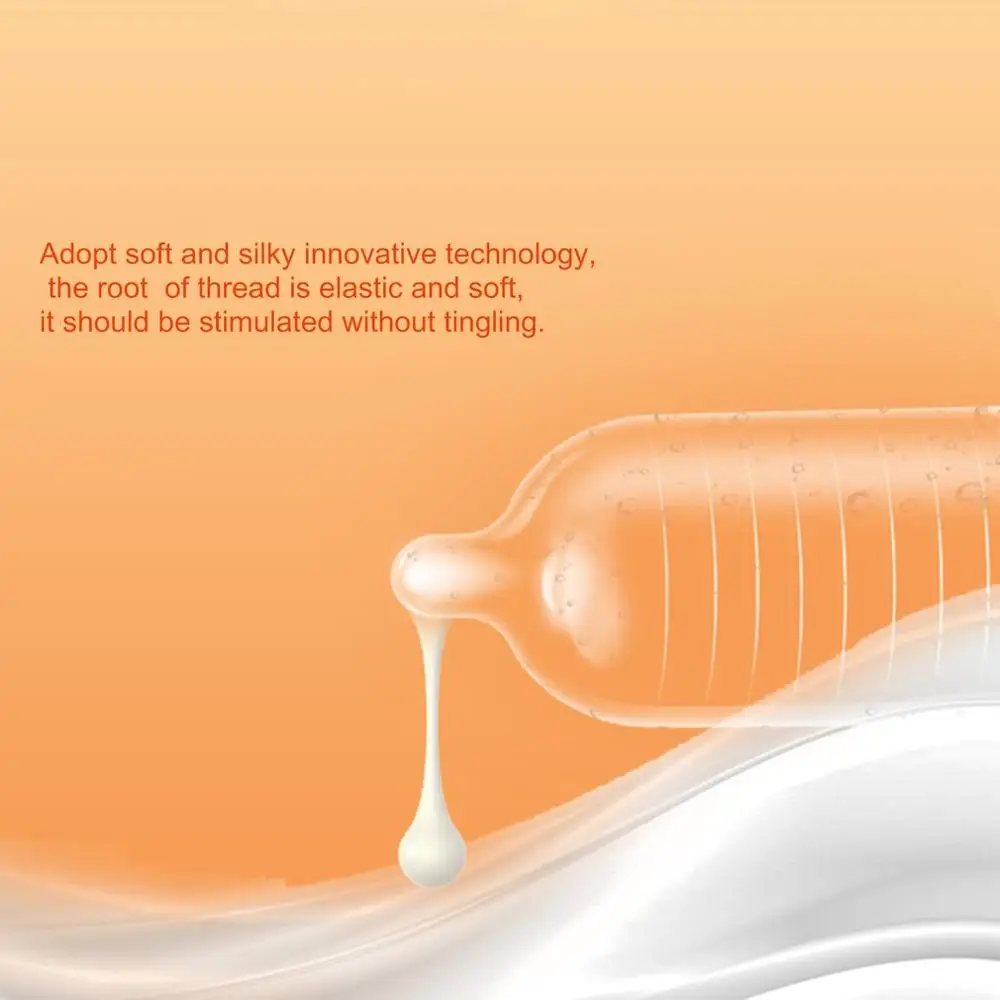 Adopt soft and silky innovative technology,
the root of thread is elastic and soft,
it should be stimulated without tingling.